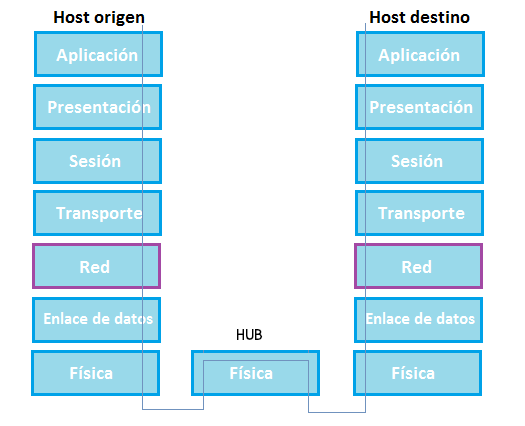 Host origen

Aplicación

Presentación

Sesión

Transporte

Red

Enlace de datos

Física

HUB

Física

Host destino

Aplicación

Presentación

Sesión

Transporte

Red

Enlace de datos

Física